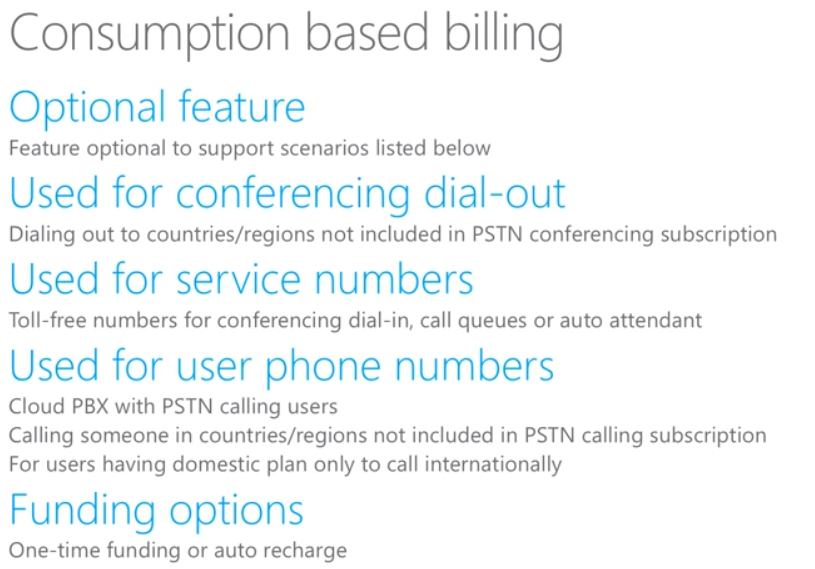 Consumption based billing

Optional feature

Feature optional to support scenarios listed below

Used for conferencing dial-out

Dialing out to countries/regions not included in PSTN conferencing subscription

Used for service numbers

Toll-free numbers for conferencing dial-in, call queues or auto attendant

Used for user phone numbers

Cloud PBX with PSTN calling users

Calling someone in countries/regions not included in PSTN calling subscription

For users having domestic plan only to call internationally

Funding options

One-time funding or auto recharge